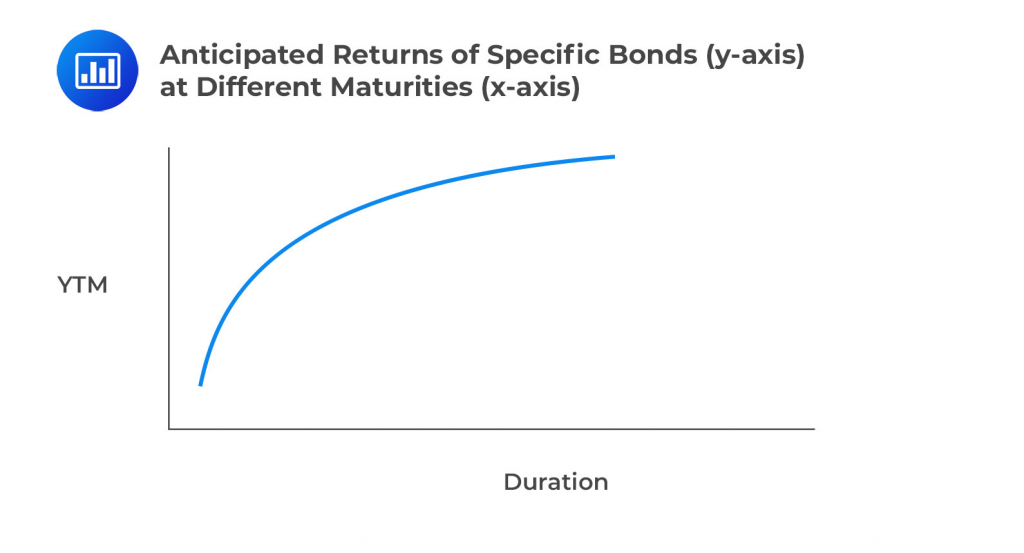 Anticipated Returns of Specific Bonds (y-axis) at Different Maturities (x-axis)

YTM

Duration